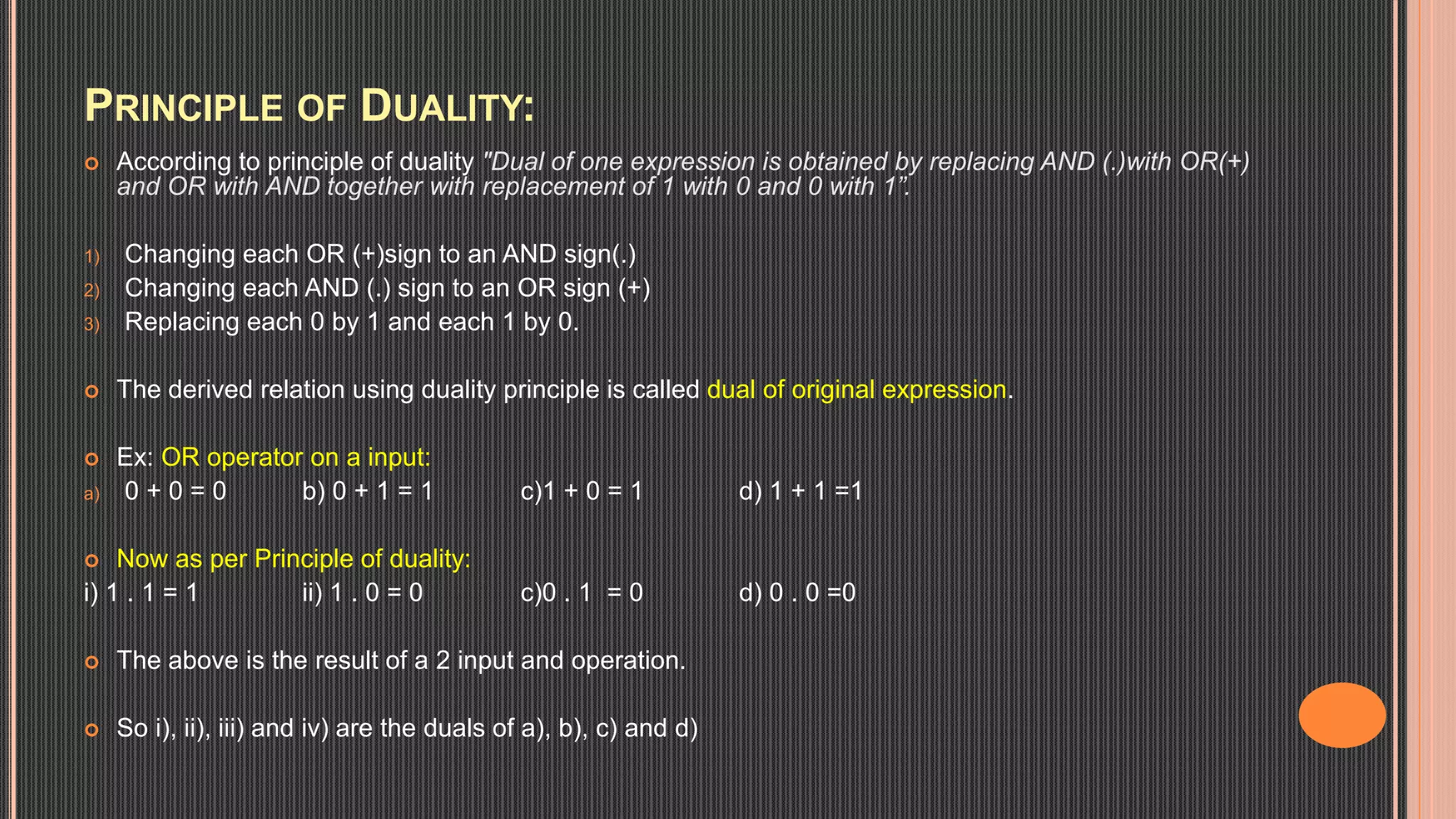 PRINCIPLE OF DUALITY:

According to principle of duality "Dual of one expression is obtained by replacing AND (.)with OR(+) and OR with AND together with replacement of 1 with 0 and 0 with 1".

1) Changing each OR (+)sign to an AND sign(.)
2) Changing each AND (.) sign to an OR sign (+)
3) Replacing each 0 by 1 and each 1 by 0.

The derived relation using duality principle is called dual of original expression.

Ex: OR operator on a input:
a) 0 + 0 = 0 b) 0 + 1 = 1 c)1 + 0 = 1 d) 1 + 1 =1

Now as per Principle of duality:
i) 1 . 1 = 1 ii) 1 . 0 = 0 c)0 . 1 = 0 d) 0 . 0 =0

The above is the result of a 2 input and operation.

So i), ii), iii) and iv) are the duals of a), b), c) and d)